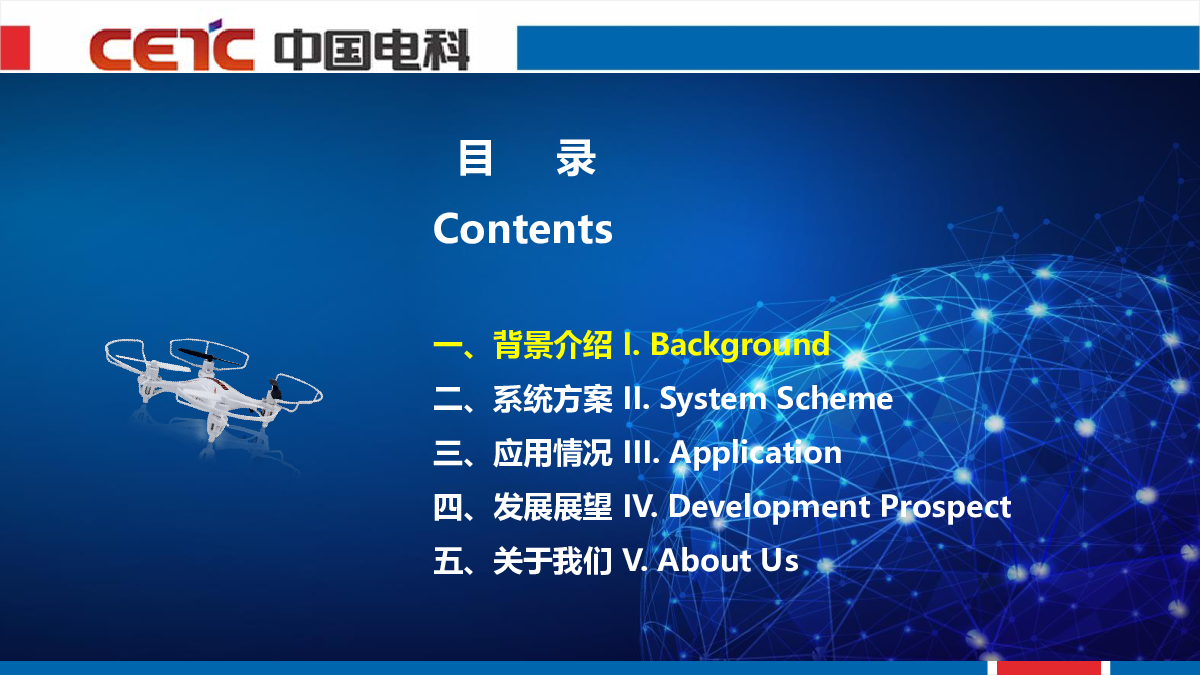 CETC 中国电科

目　录
Contents

一、背景介绍 I. Background
二、系统方案 II. System Scheme
三、应用情况 III. Application
四、发展展望 IV. Development Prospect
五、关于我们 V. About Us